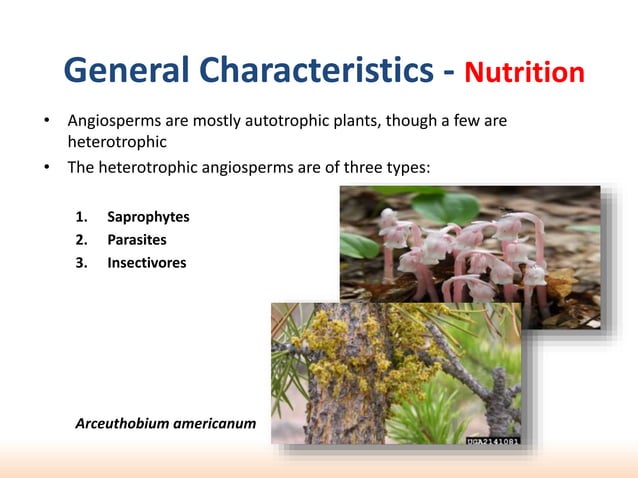 General Characteristics - Nutrition

• Angiosperms are mostly autotrophic plants, though a few are heterotrophic

• The heterotrophic angiosperms are of three types:

1. Saprophytes
2. Parasites
3. Insectivores

Arceuthobium americanum

UGA2141081